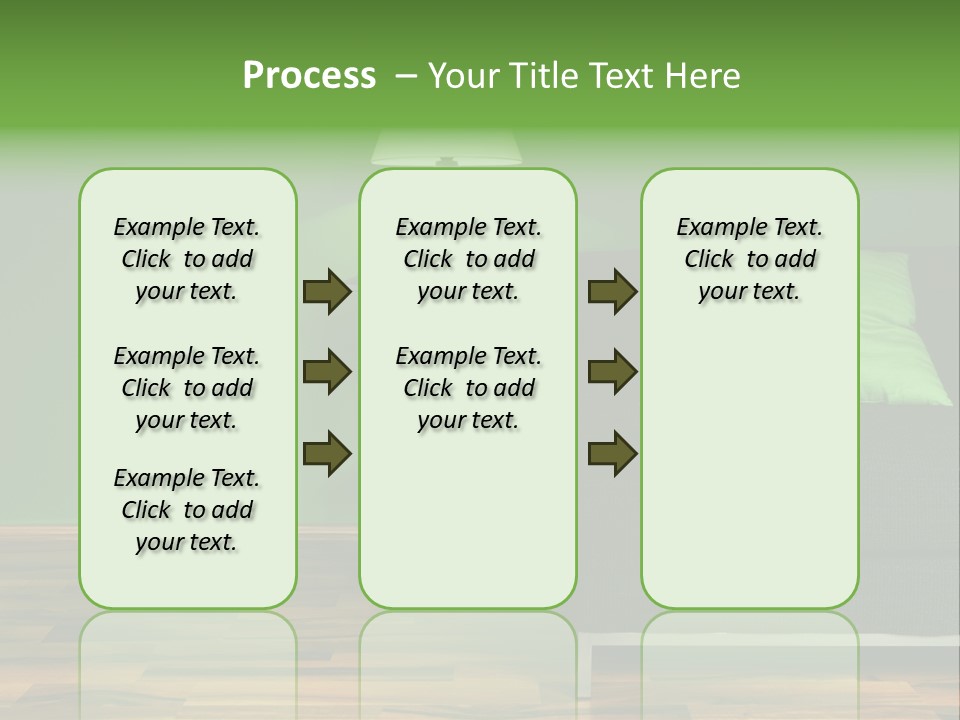 Process – Your Title Text Here

Example Text. Click to add your text.

Example Text. Click to add your text.

Example Text. Click to add your text.

Example Text. Click to add your text.

Example Text. Click to add your text.

Example Text. Click to add your text.